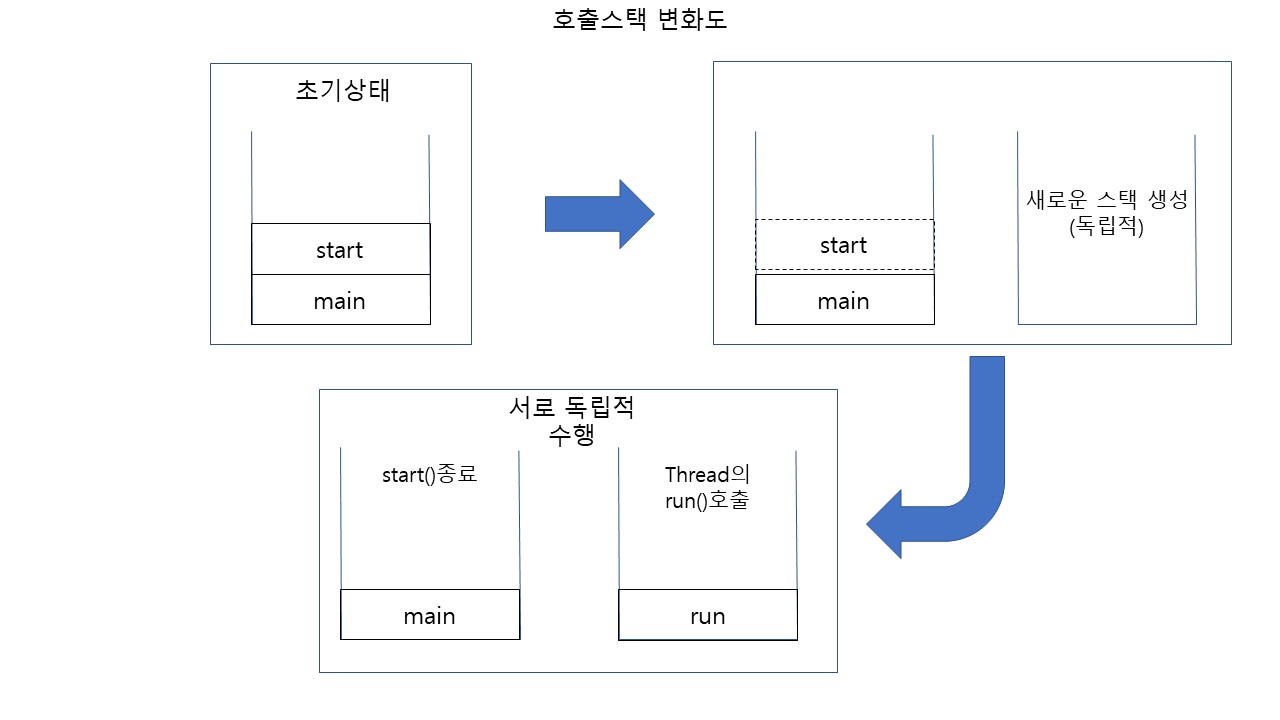 호출스택 변화도

초기상태

start

main

start

main

새로운 스택 생성
(독립적)

서로 독립적
수행

start()종료

main

Thread의
run()호출

run